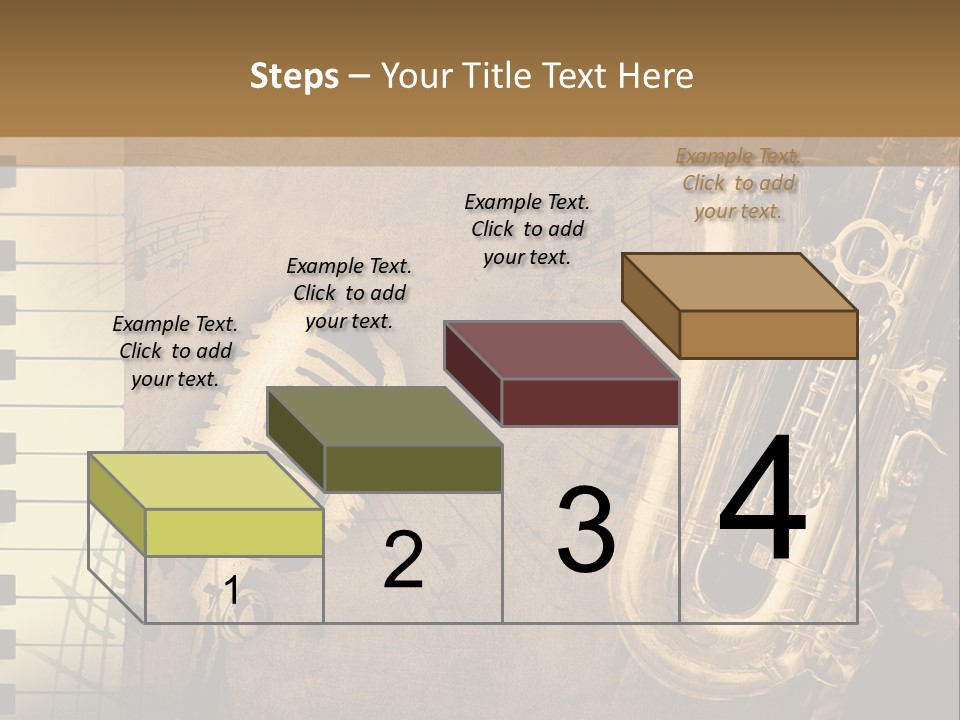 Steps – Your Title Text Here

Example Text. Click to add your text.

Example Text. Click to add your text.

Example Text. Click to add your text.

Example Text. Click to add your text.

1

2

3

4